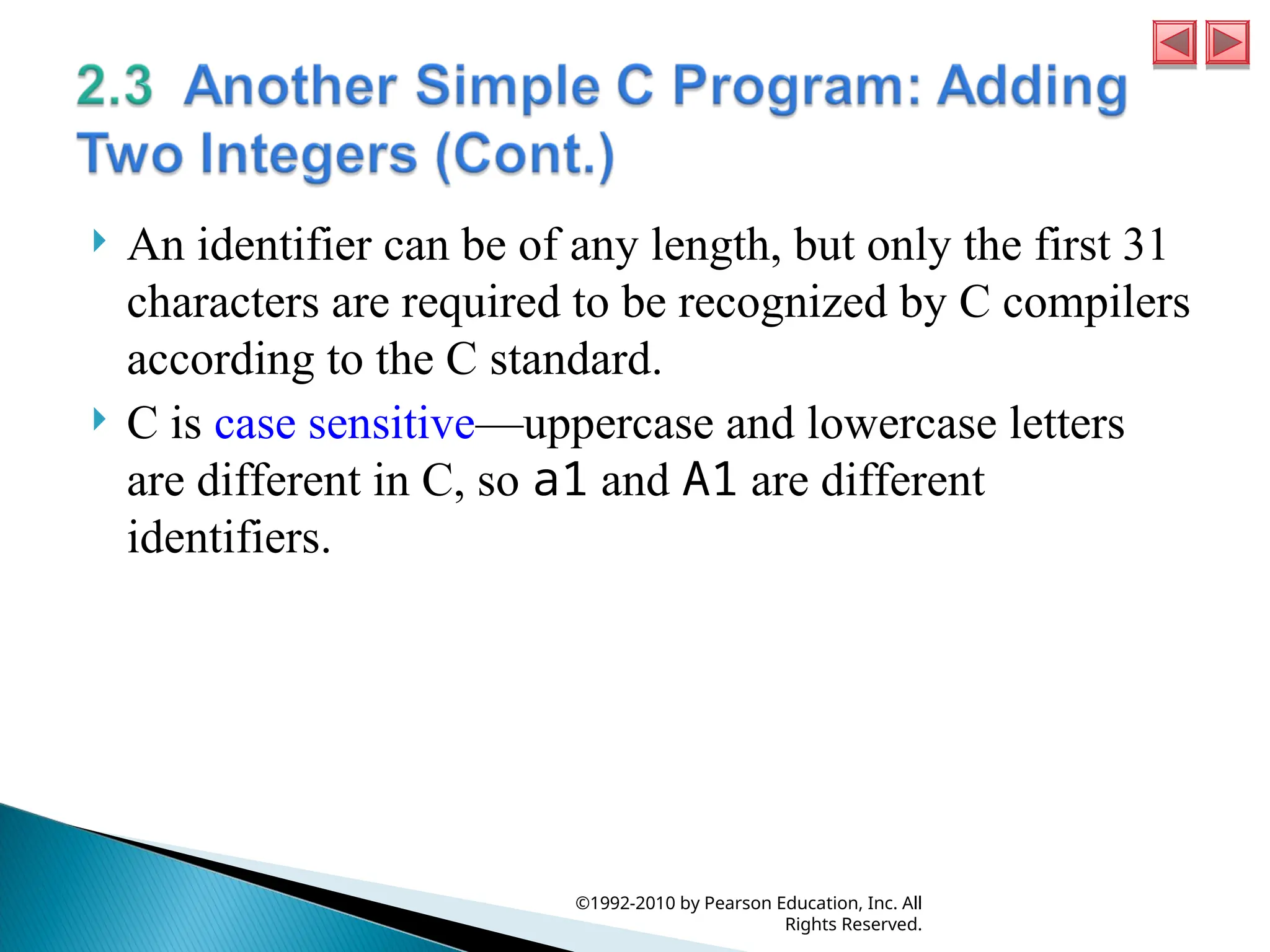 2.3 Another Simple C Program: Adding Two Integers (Cont.)

An identifier can be of any length, but only the first 31 characters are required to be recognized by C compilers according to the C standard.

C is case sensitive—uppercase and lowercase letters are different in C, so a1 and A1 are different identifiers.

©1992-2010 by Pearson Education, Inc. All Rights Reserved.